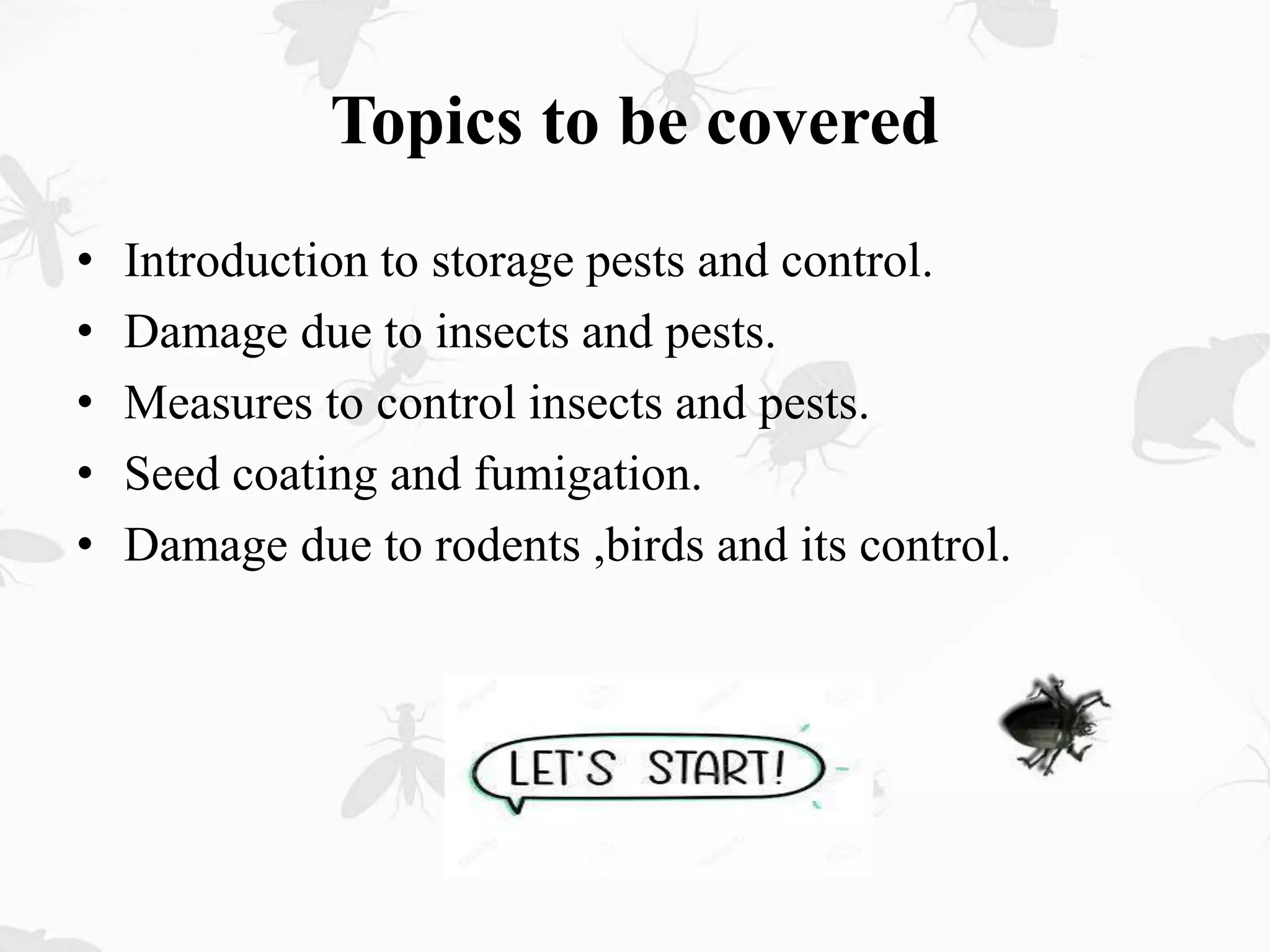 Topics to be covered

• Introduction to storage pests and control.
• Damage due to insects and pests.
• Measures to control insects and pests.
• Seed coating and fumigation.
• Damage due to rodents ,birds and its control.

LET'S START!